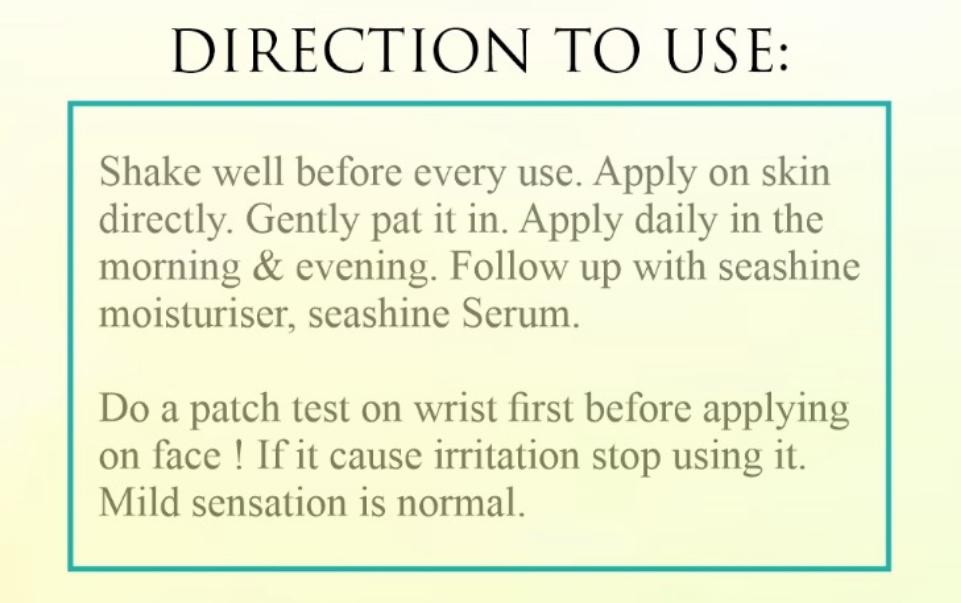 DIRECTION TO USE:

Shake well before every use. Apply on skin directly. Gently pat it in. Apply daily in the morning & evening. Follow up with seashine moisturiser, seashine Serum.

Do a patch test on wrist first before applying on face ! If it cause irritation stop using it. Mild sensation is normal.